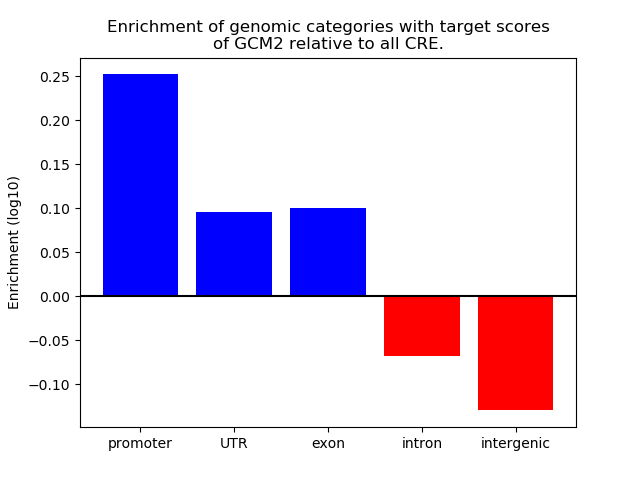 Enrichment of genomic categories with target scores of GCM2 relative to all CRE.

Enrichment (log10)

0.25
0.20
0.15
0.10
0.05
0.00
−0.05
−0.10

promoter
UTR
exon
intron
intergenic